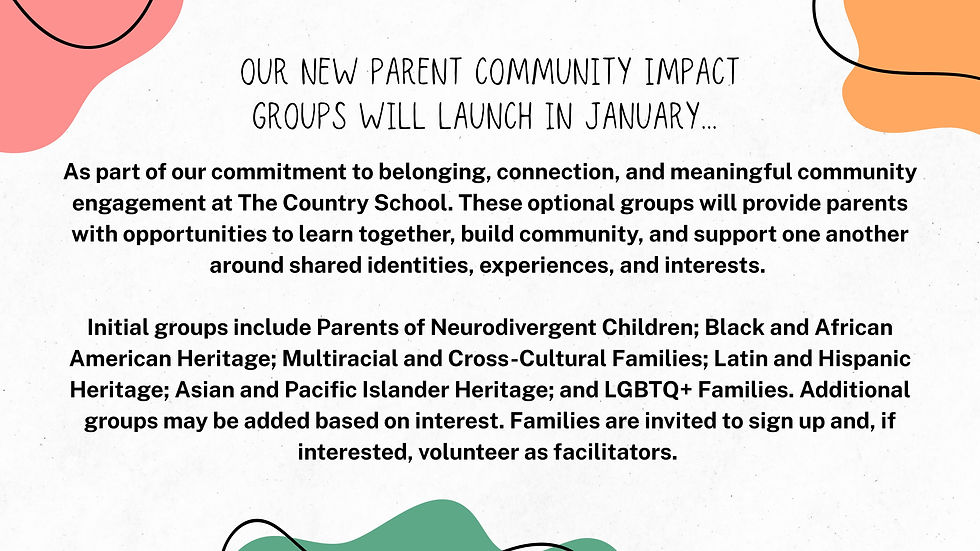 OUR NEW PARENT COMMUNITY IMPACT GROUPS WILL LAUNCH IN JANUARY...

As part of our commitment to belonging, connection, and meaningful community engagement at The Country School. These optional groups will provide parents with opportunities to learn together, build community, and support one another around shared identities, experiences, and interests.

Initial groups include Parents of Neurodivergent Children; Black and African American Heritage; Multiracial and Cross-Cultural Families; Latin and Hispanic Heritage; Asian and Pacific Islander Heritage; and LGBTQ+ Families. Additional groups may be added based on interest. Families are invited to sign up and, if interested, volunteer as facilitators.